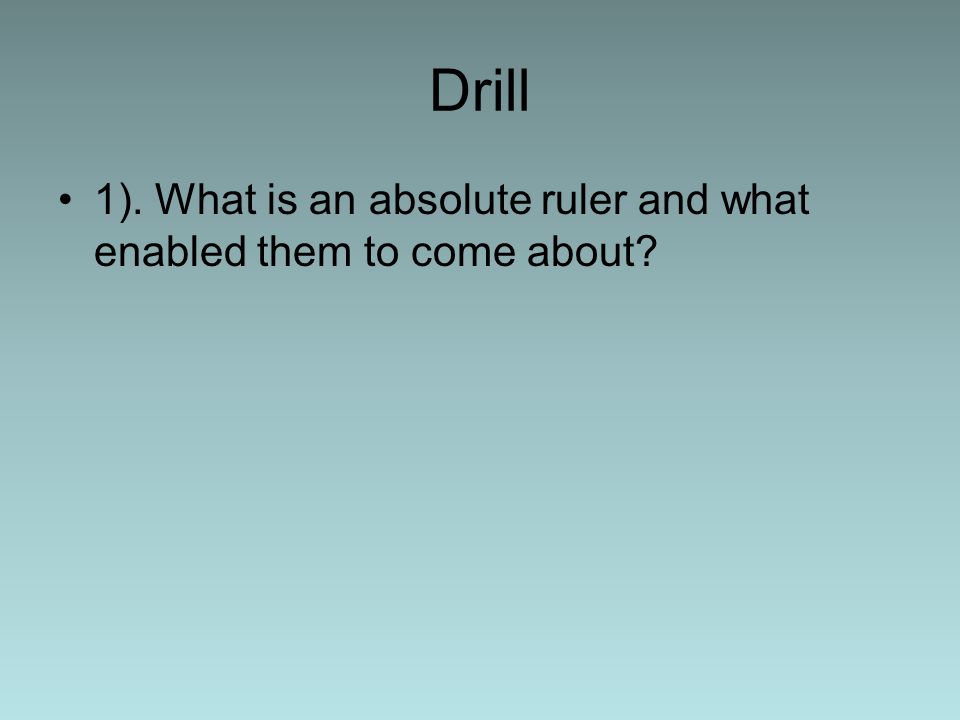 Drill

• 1). What is an absolute ruler and what enabled them to come about?